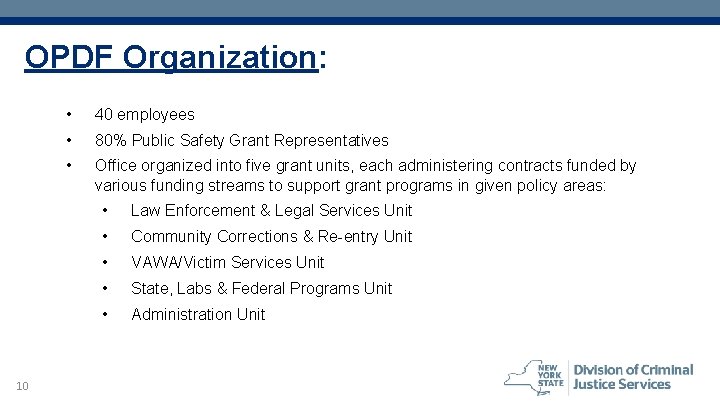 OPDF Organization:

• 40 employees
• 80% Public Safety Grant Representatives
• Office organized into five grant units, each administering contracts funded by various funding streams to support grant programs in given policy areas:
  • Law Enforcement & Legal Services Unit
  • Community Corrections & Re-entry Unit
  • VAWA/Victim Services Unit
  • State, Labs & Federal Programs Unit
  • Administration Unit

10

NEW YORK STATE Division of Criminal Justice Services